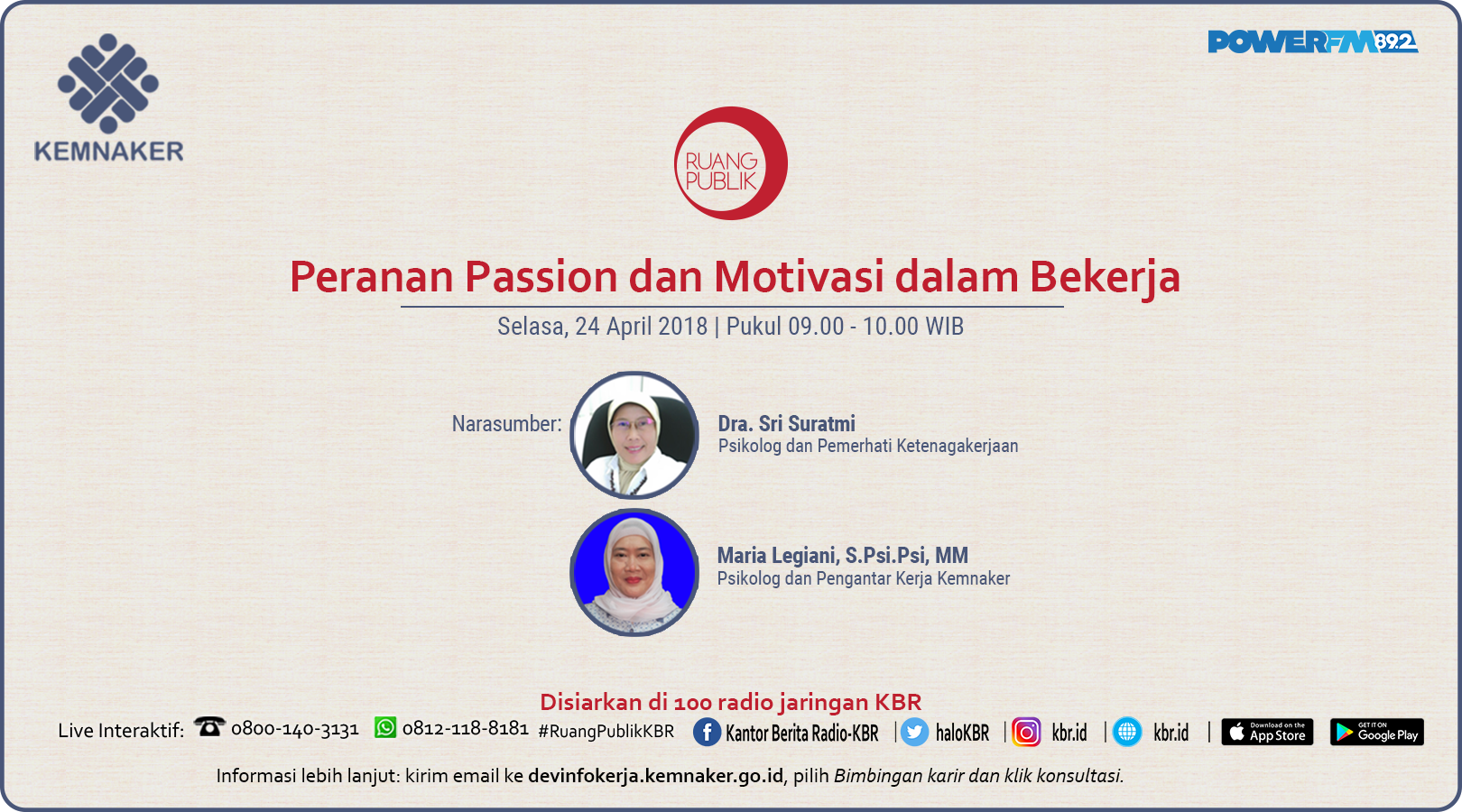 KEMNAKER

POWERFM 89.2

RUANG PUBLIK

Peranan Passion dan Motivasi dalam Bekerja

Selasa, 24 April 2018 | Pukul 09.00 - 10.00 WIB

Narasumber:

Dra. Sri Suratmi
Psikolog dan Pemerhati Ketenagakerjaan

Maria Legiani, S.Psi.Psi, MM
Psikolog dan Pengantar Kerja Kemnaker

Disiarkan di 100 radio jaringan KBR

Live Interaktif: 0800-140-3131 0812-118-8181 #RuangPublikKBR Kantor Berita Radio-KBR | haloKBR | kbr.id | kbr.id | Download on the App Store GET IT ON Google Play

Informasi lebih lanjut: kirim email ke devinfokerja.kemnaker.go.id, pilih Bimbingan karir dan klik konsultasi.